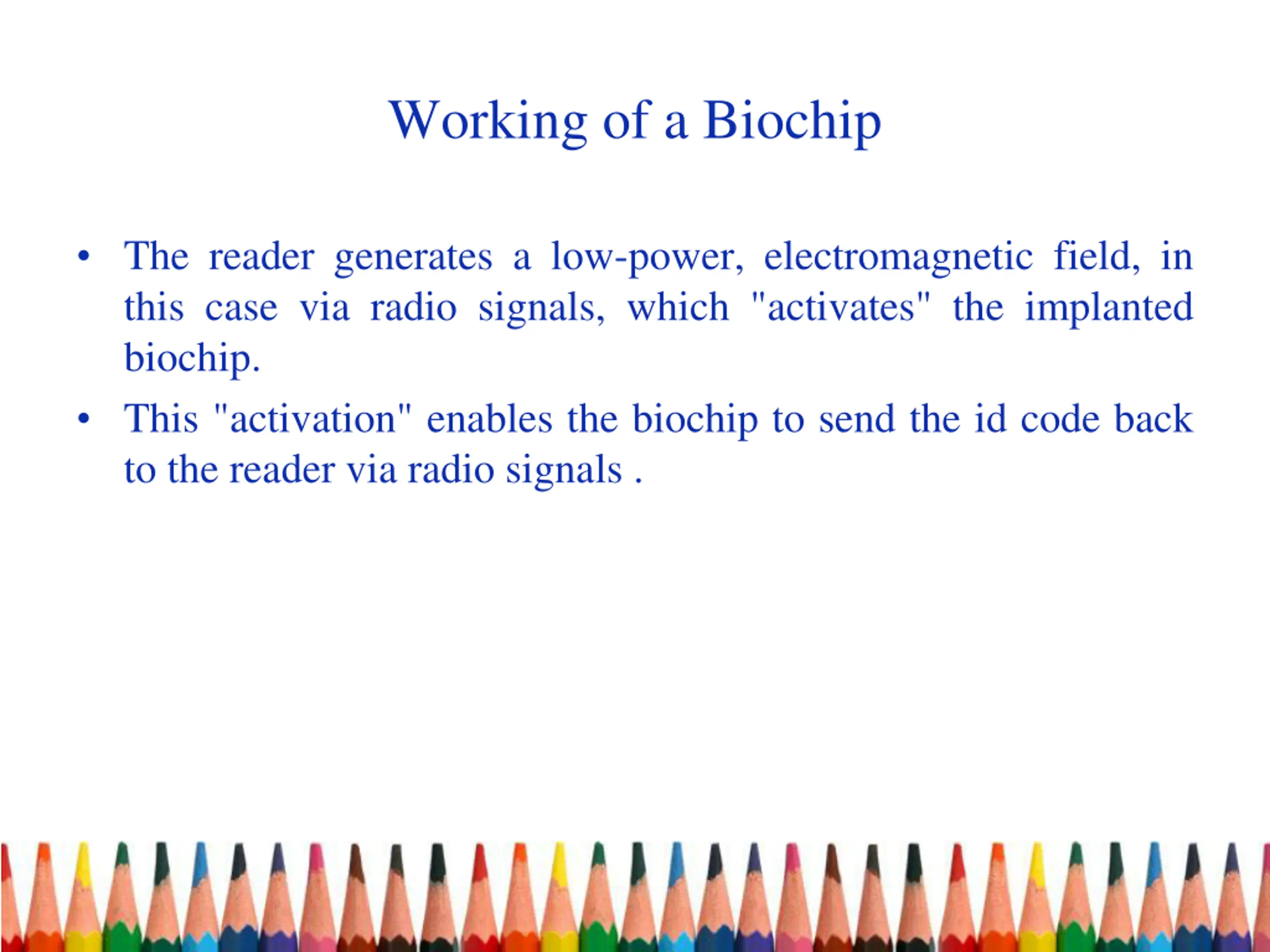 Working of a Biochip

• The reader generates a low-power, electromagnetic field, in this case via radio signals, which "activates" the implanted biochip.

• This "activation" enables the biochip to send the id code back to the reader via radio signals .